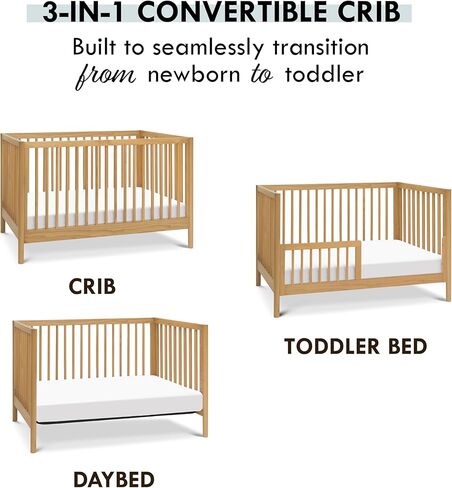 3-IN-1 CONVERTIBLE CRIB

Built to seamlessly transition from newborn to toddler

CRIB

TODDLER BED

DAYBED